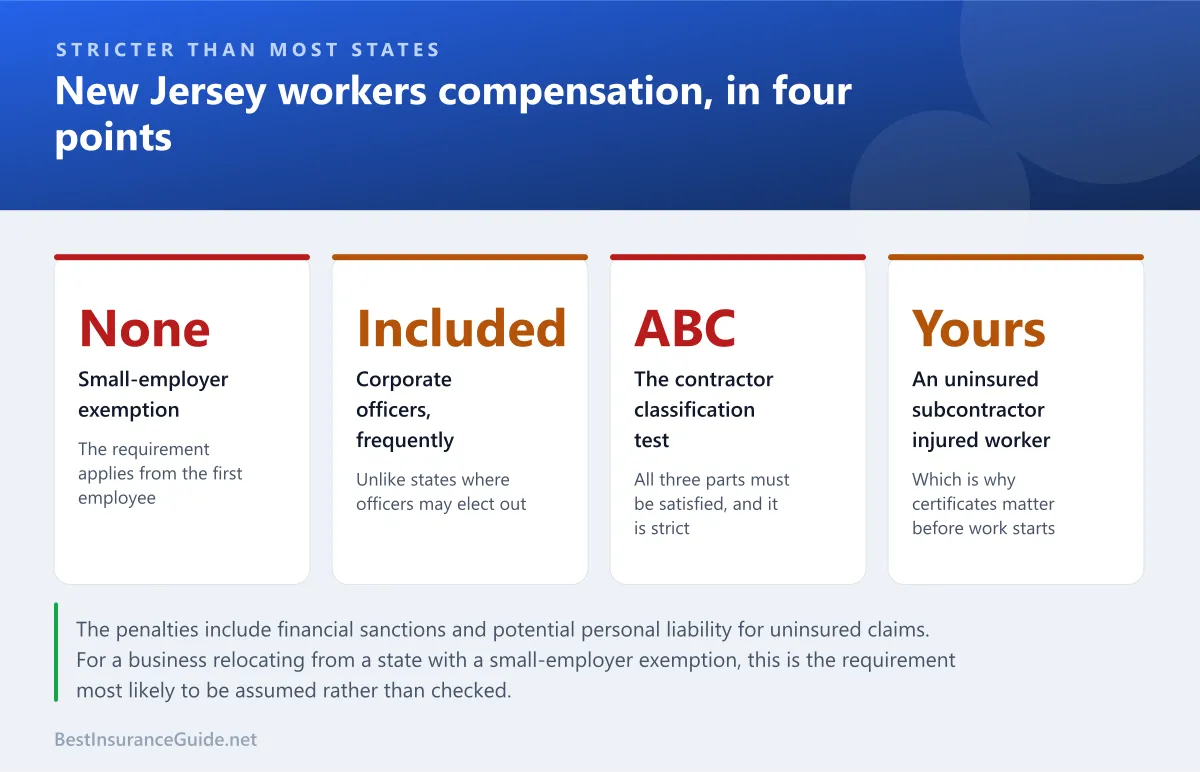 STRICTER THAN MOST STATES

New Jersey workers compensation, in four points

None

Small-employer exemption

The requirement applies from the first employee

Included

Corporate officers, frequently

Unlike states where officers may elect out

ABC

The contractor classification test

All three parts must be satisfied, and it is strict

Yours

An uninsured subcontractor injured worker

Which is why certificates matter before work starts

The penalties include financial sanctions and potential personal liability for uninsured claims. For a business relocating from a state with a small-employer exemption, this is the requirement most likely to be assumed rather than checked.

BestInsuranceGuide.net